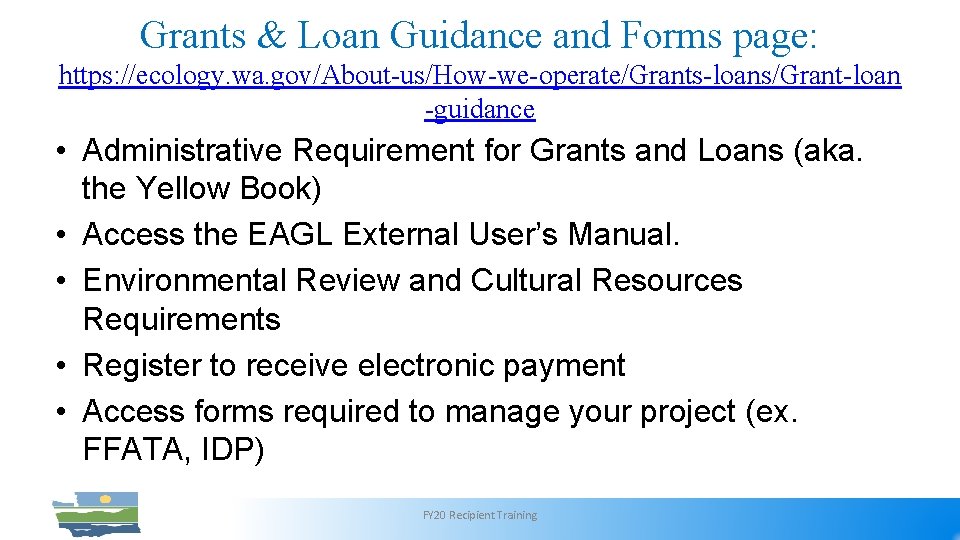 Grants & Loan Guidance and Forms page:
https://ecology.wa.gov/About-us/How-we-operate/Grants-loans/Grant-loan-guidance

• Administrative Requirement for Grants and Loans (aka. the Yellow Book)
• Access the EAGL External User's Manual.
• Environmental Review and Cultural Resources Requirements
• Register to receive electronic payment
• Access forms required to manage your project (ex. FFATA, IDP)

FY20 Recipient Training